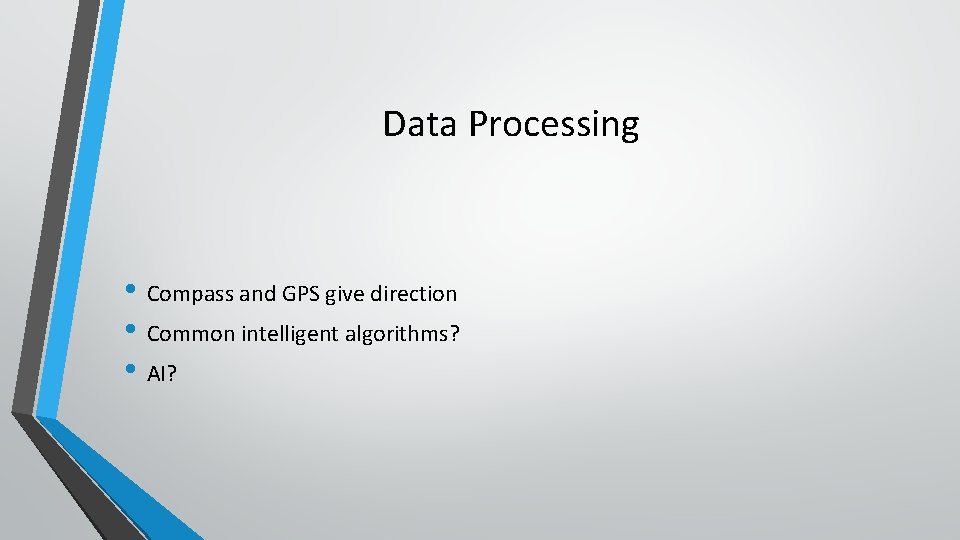 Data Processing

• Compass and GPS give direction
• Common intelligent algorithms?
• AI?